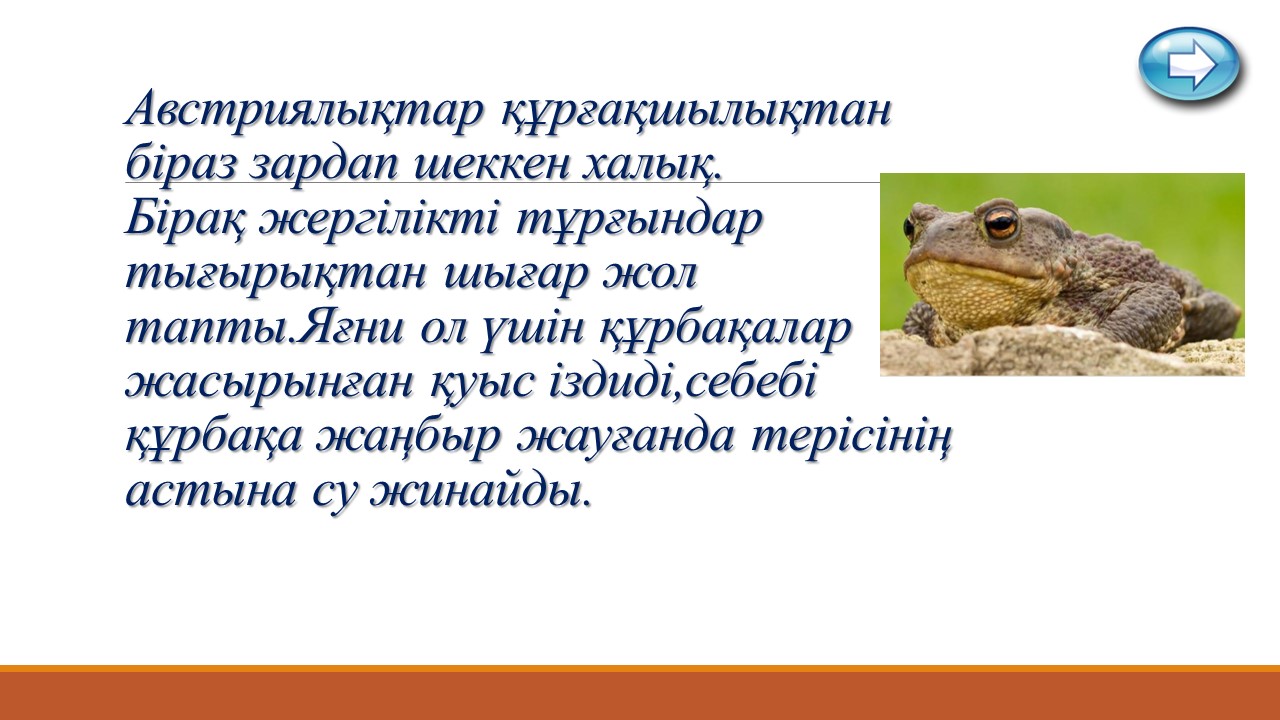 Австриялықтар құрғақшылықтан біраз зардап шеккен халық.
Бірақ жергілікті тұрғындар тығырықтан шығар жол тапты.Яғни ол үшін құрбақалар жасырынған қуыс іздиді,себебі құрбақа жаңбыр жауғанда терісінің астына су жинайды.